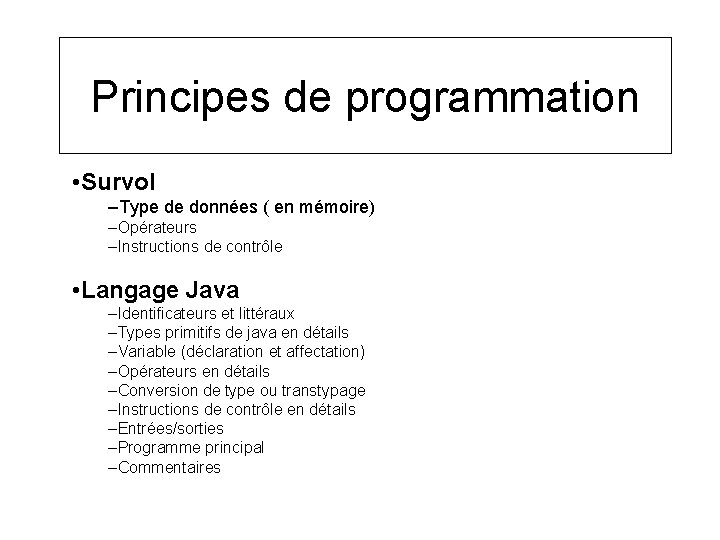 Principes de programmation

•Survol
–Type de données ( en mémoire)
–Opérateurs
–Instructions de contrôle

•Langage Java
–Identificateurs et littéraux
–Types primitifs de java en détails
–Variable (déclaration et affectation)
–Opérateurs en détails
–Conversion de type ou transtypage
–Instructions de contrôle en détails
–Entrées/sorties
–Programme principal
–Commentaires